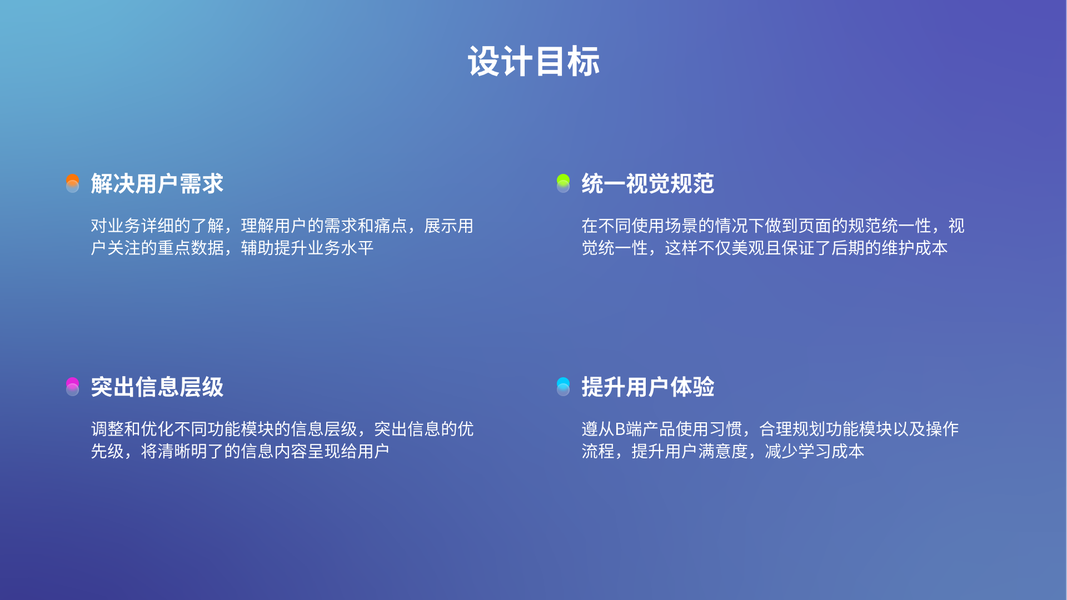 设计目标

解决用户需求

对业务详细的了解，理解用户的需求和痛点，展示用户关注的重点数据，辅助提升业务水平

统一视觉规范

在不同使用场景的情况下做到页面的规范统一性，视觉统一性，这样不仅美观且保证了后期的维护成本

突出信息层级

调整和优化不同功能模块的信息层级，突出信息的优先级，将清晰明了的信息内容呈现给用户

提升用户体验

遵从B端产品使用习惯，合理规划功能模块以及操作流程，提升用户满意度，减少学习成本